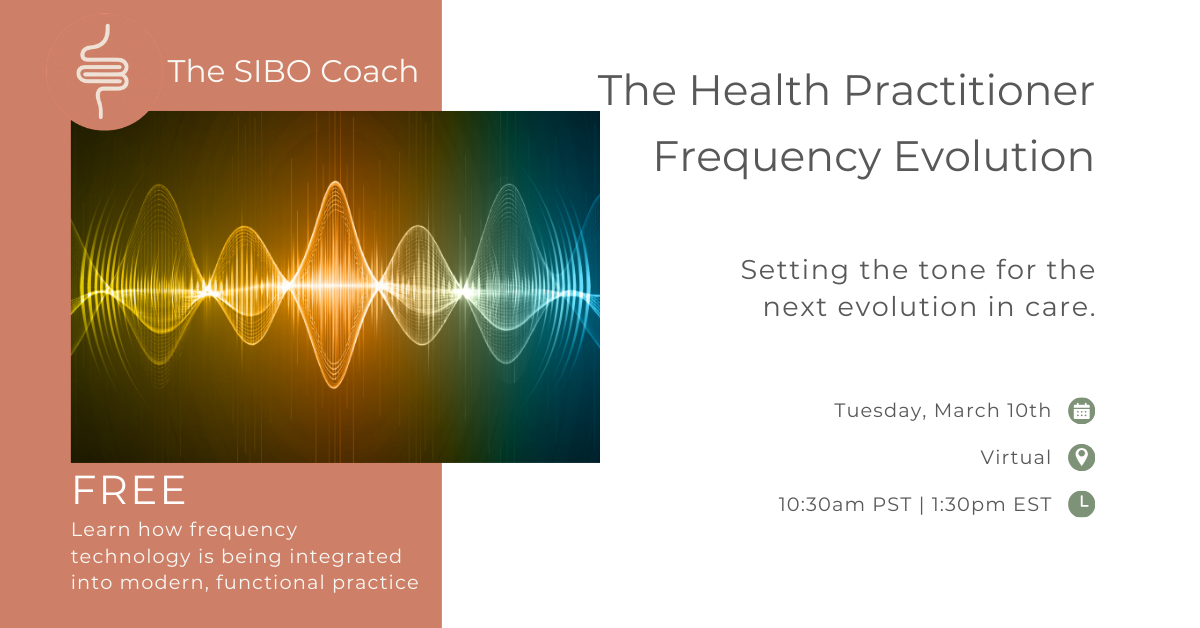 The SIBO Coach

The Health Practitioner Frequency Evolution

Setting the tone for the next evolution in care.

Tuesday, March 10th

Virtual

10:30am PST | 1:30pm EST

FREE

Learn how frequency technology is being integrated into modern, functional practice